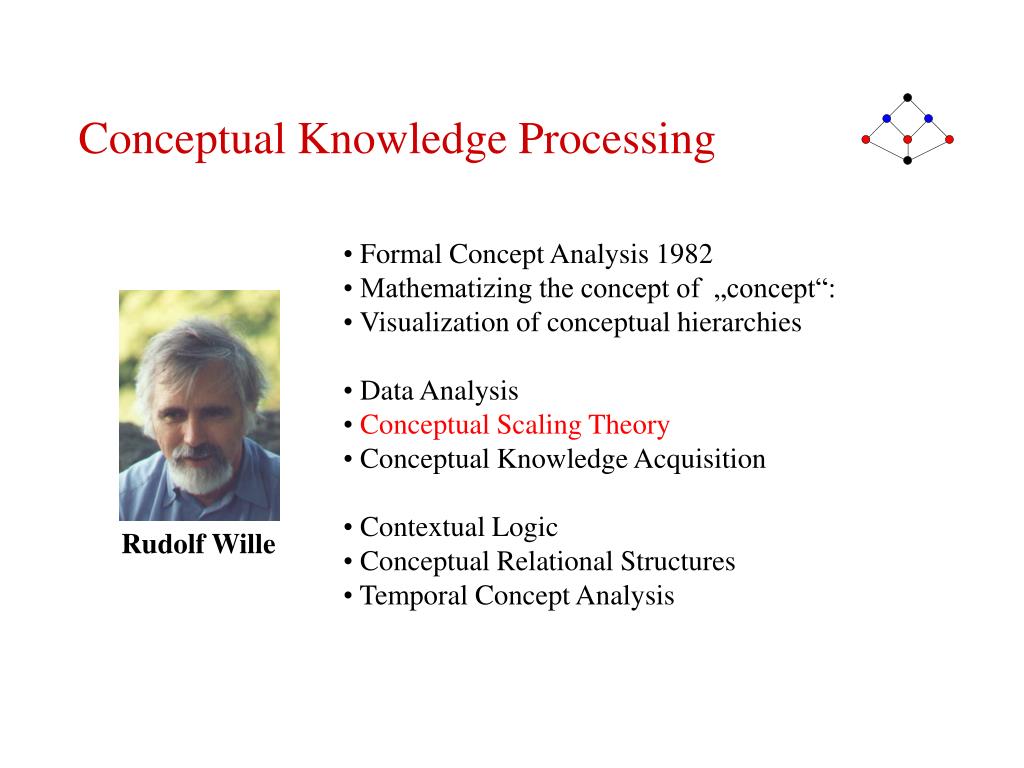 Conceptual Knowledge Processing

• Formal Concept Analysis 1982
• Mathematizing the concept of „concept“:
• Visualization of conceptual hierarchies

• Data Analysis
• Conceptual Scaling Theory
• Conceptual Knowledge Acquisition

• Contextual Logic
• Conceptual Relational Structures
• Temporal Concept Analysis

Rudolf Wille